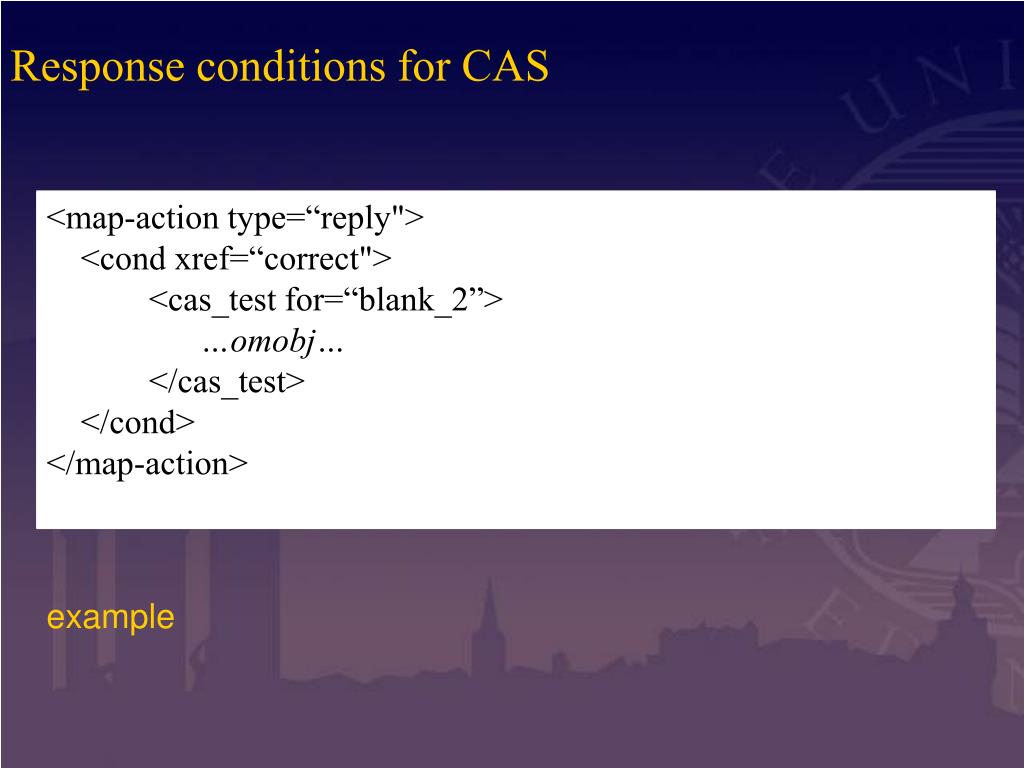 Response conditions for CAS

<map-action type=“reply">
<cond xref=“correct">
<cas_test for=“blank_2”>
…omobj…
</cas_test>
</cond>
</map-action>

example